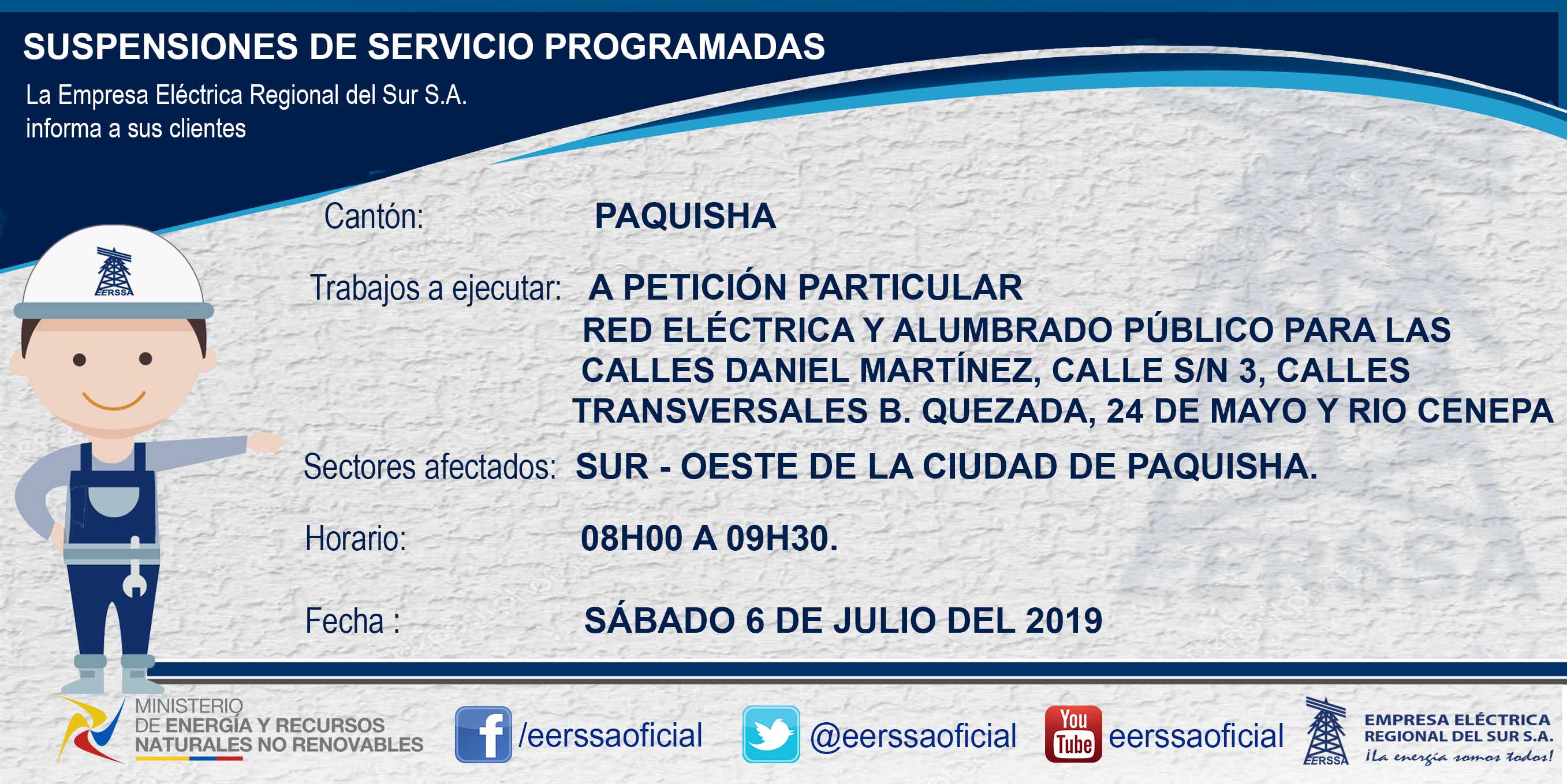 SUSPENSIONES DE SERVICIO PROGRAMADAS

La Empresa Eléctrica Regional del Sur S.A. informa a sus clientes

EERSSA

Cantón: PAQUISHA

Trabajos a ejecutar: A PETICIÓN PARTICULAR
RED ELÉCTRICA Y ALUMBRADO PÚBLICO PARA LAS CALLES DANIEL MARTÍNEZ, CALLE S/N 3, CALLES TRANSVERSALES B. QUEZADA, 24 DE MAYO Y RIO CENEPA

Sectores afectados: SUR - OESTE DE LA CIUDAD DE PAQUISHA.

Horario: 08H00 A 09H30.

Fecha : SÁBADO 6 DE JULIO DEL 2019

MINISTERIO DE ENERGÍA Y RECURSOS NATURALES NO RENOVABLES

/eerssaoficial

@eerssaoficial

You Tube eerssaoficial

EERSSA EMPRESA ELÉCTRICA REGIONAL DEL SUR S.A. ¡La energía somos todos!